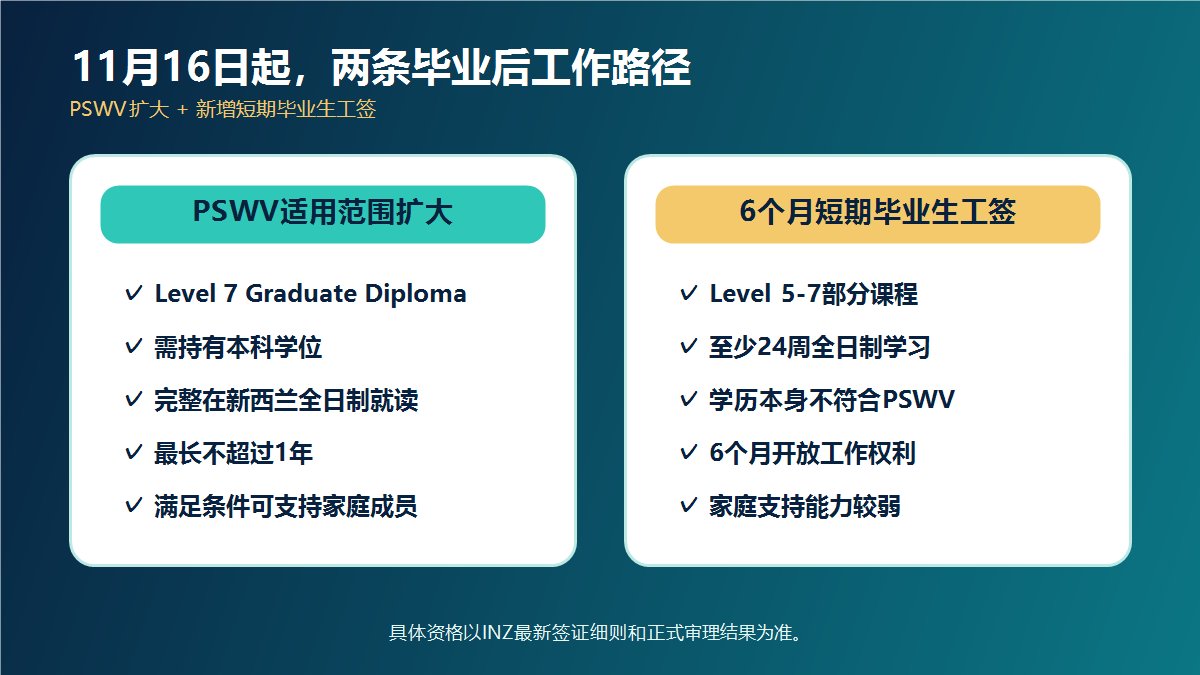 11月16日起，两条毕业后工作路径
PSWV扩大 + 新增短期毕业生工签

PSWV适用范围扩大

✓ Level 7 Graduate Diploma
✓ 需持有本科学位
✓ 完整在新西兰全日制就读
✓ 最长不超过1年
✓ 满足条件可支持家庭成员

6个月短期毕业生工签

✓ Level 5-7部分课程
✓ 至少24周全日制学习
✓ 学历本身不符合PSWV
✓ 6个月开放工作权利
✓ 家庭支持能力较弱

具体资格以INZ最新签证细则和正式审理结果为准。